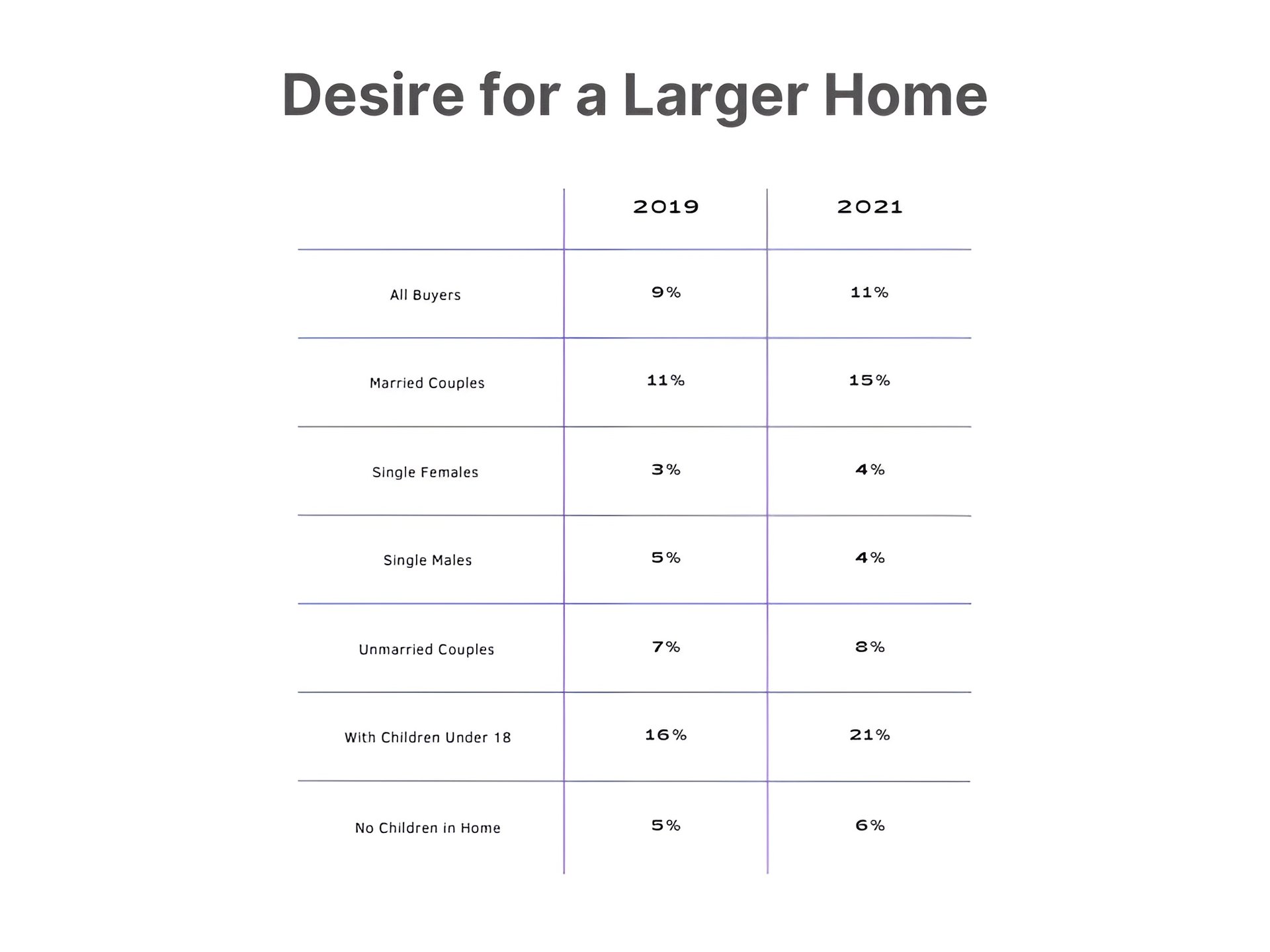 Desire for a Larger Home

|  | 2019 | 2021 |
|---|---|---|
| All Buyers | 9% | 11% |
| Married Couples | 11% | 15% |
| Single Females | 3% | 4% |
| Single Males | 5% | 4% |
| Unmarried Couples | 7% | 8% |
| With Children Under 18 | 16% | 21% |
| No Children in Home | 5% | 6% |